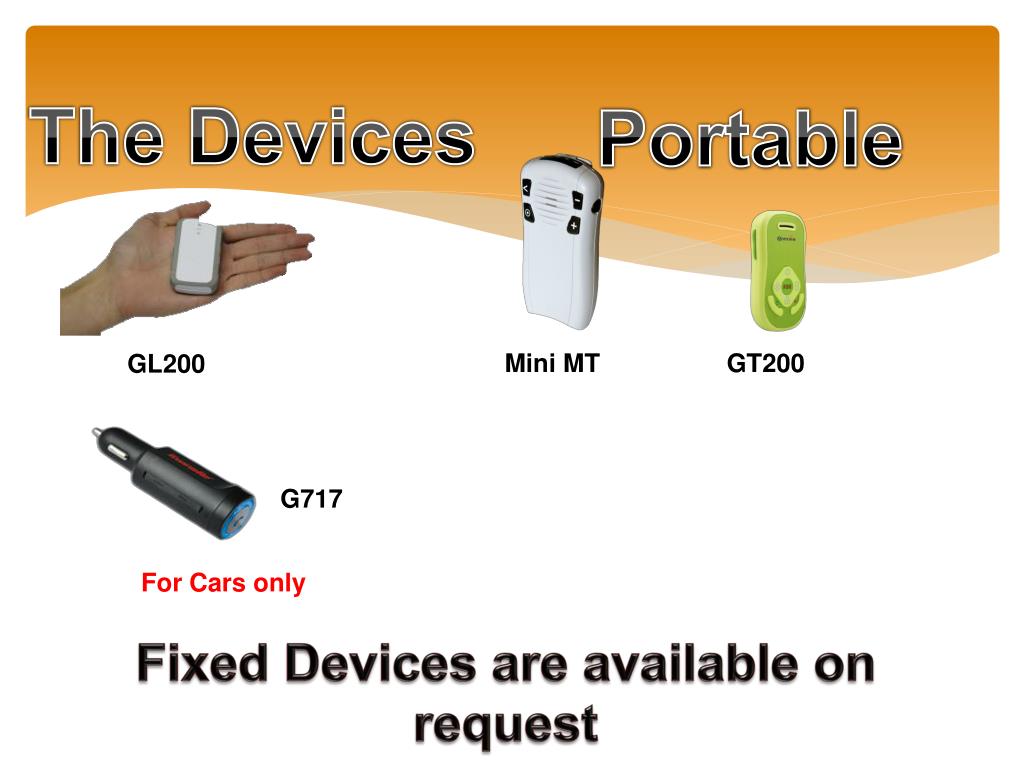 The Devices Portable

GL200

Mini MT

GT200

G717

For Cars only

Fixed Devices are available on request